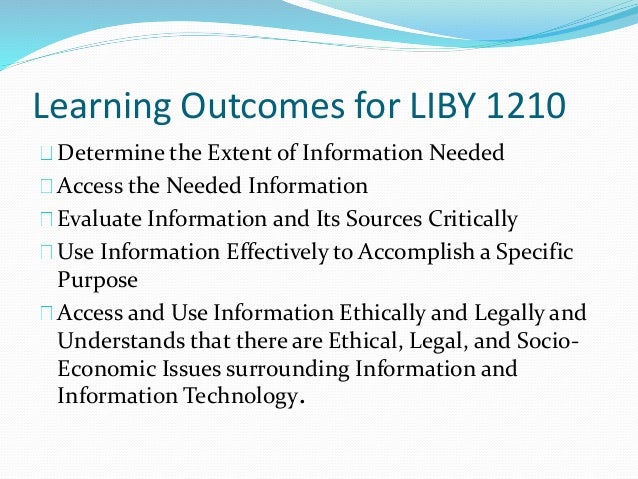 Learning Outcomes for LIBY 1210

Determine the Extent of Information Needed

Access the Needed Information

Evaluate Information and Its Sources Critically

Use Information Effectively to Accomplish a Specific Purpose

Access and Use Information Ethically and Legally and Understands that there are Ethical, Legal, and Socio-Economic Issues surrounding Information and Information Technology.